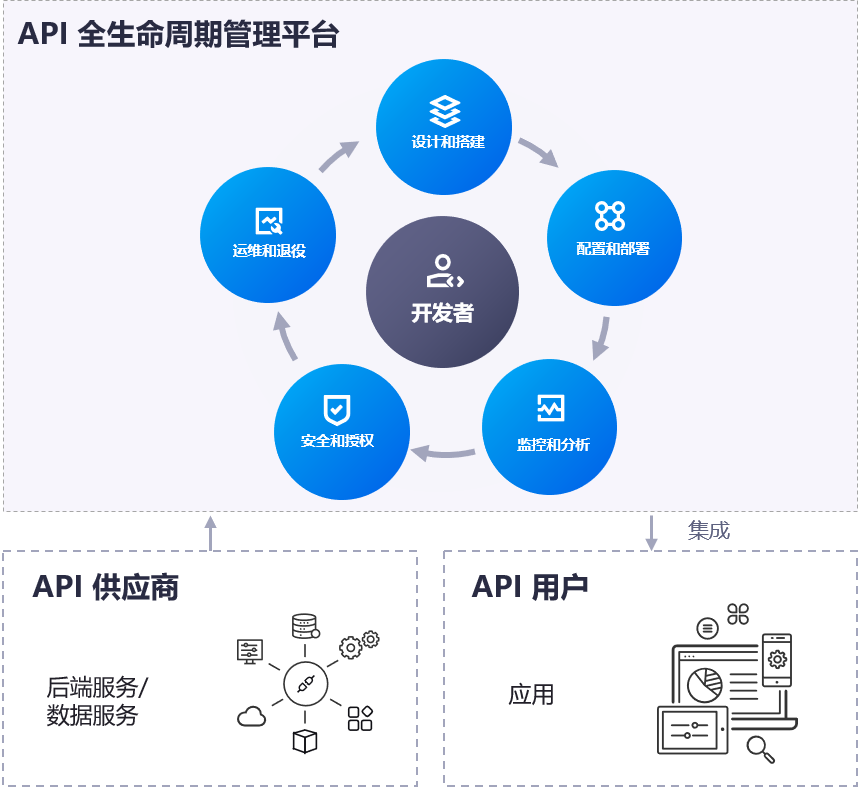 API 全生命周期管理平台

设计和搭建

配置和部署

监控和分析

安全和授权

运维和退役

开发者

集成

API 供应商

后端服务/
数据服务

API 用户

应用